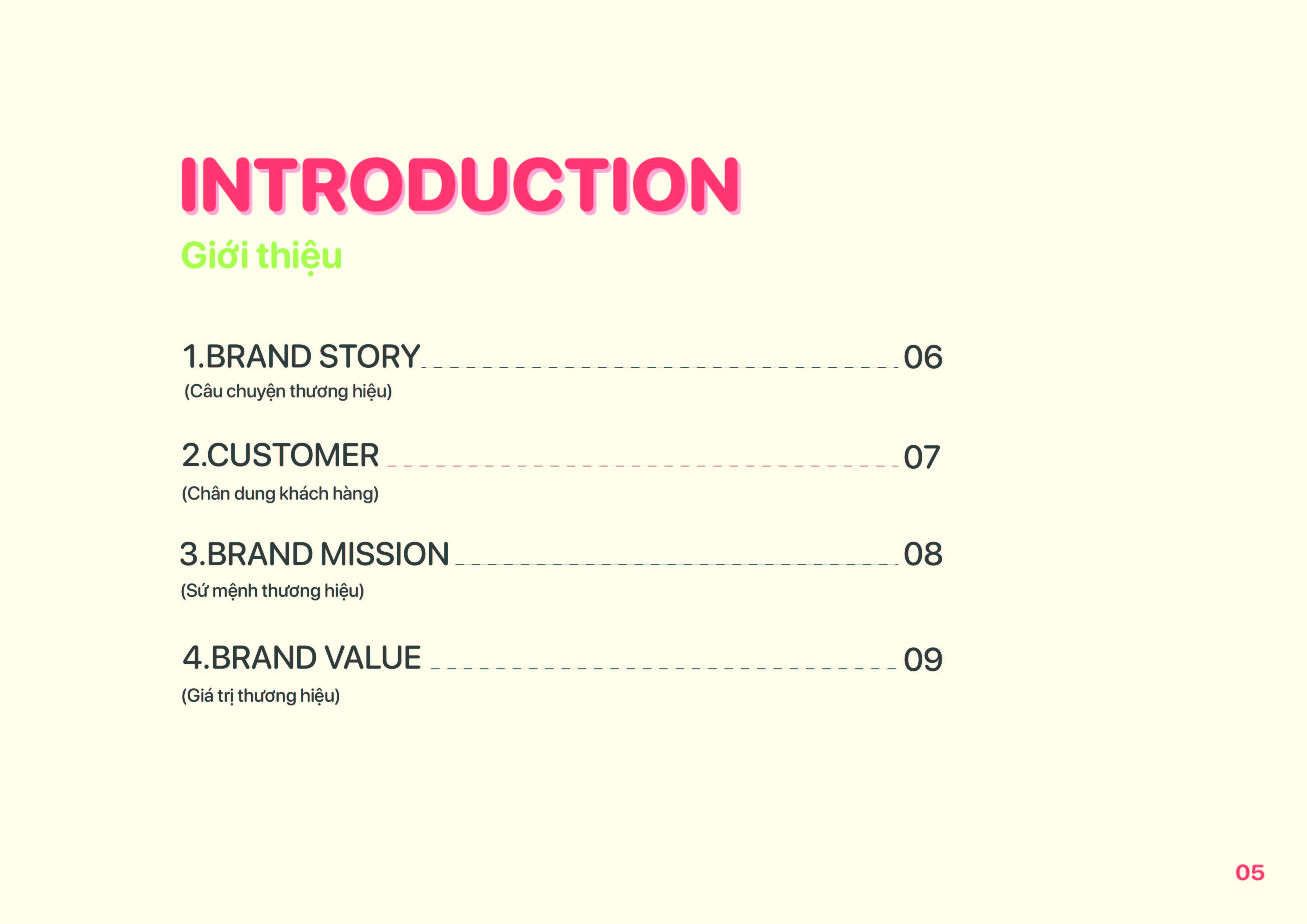 INTRODUCTION

Giới thiệu

1.BRAND STORY 06
(Câu chuyện thương hiệu)

2.CUSTOMER 07
(Chân dung khách hàng)

3.BRAND MISSION 08
(Sứ mệnh thương hiệu)

4.BRAND VALUE 09
(Giá trị thương hiệu)

05